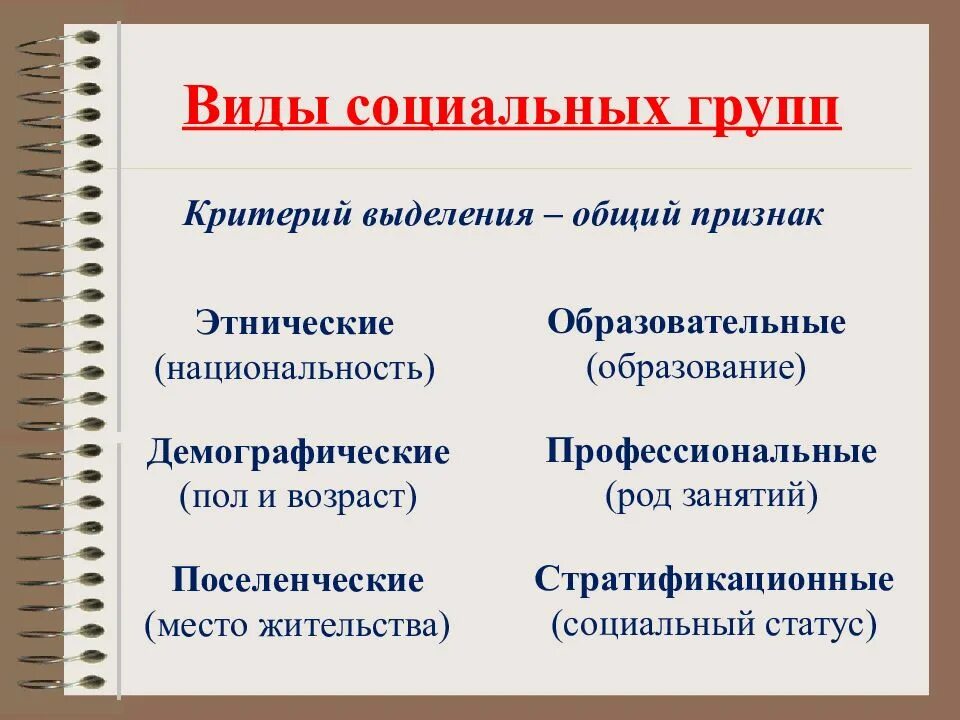 Виды социальных групп

Критерий выделения – общий признак

Этнические
(национальность)

Демографические
(пол и возраст)

Поселенческие
(место жительства)

Образовательные
(образование)

Профессиональные
(род занятий)

Стратификационные
(социальный статус)